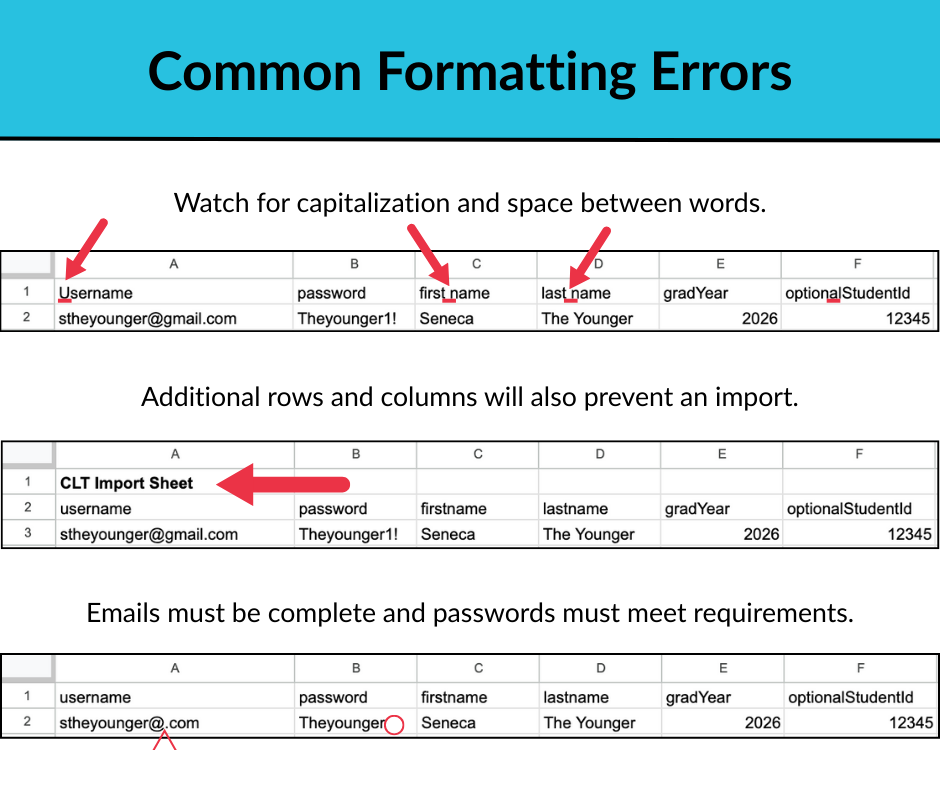 Common Formatting Errors

Watch for capitalization and space between words.

| | A | B | C | D | E | F |
|---|---|---|---|---|---|---|
| 1 | Username | password | first name | last name | gradYear | optionalStudentId |
| 2 | stheyounger@gmail.com | Theyounger1! | Seneca | The Younger | 2026 | 12345 |

Additional rows and columns will also prevent an import.

| | A | B | C | D | E | F |
|---|---|---|---|---|---|---|
| 1 | CLT Import Sheet | | | | | |
| 2 | username | password | firstname | lastname | gradYear | optionalStudentId |
| 3 | stheyounger@gmail.com | Theyounger1! | Seneca | The Younger | 2026 | 12345 |

Emails must be complete and passwords must meet requirements.

| | A | B | C | D | E | F |
|---|---|---|---|---|---|---|
| 1 | username | password | firstname | lastname | gradYear | optionalStudentId |
| 2 | stheyounger@.com | Theyounger | Seneca | The Younger | 2026 | 12345 |